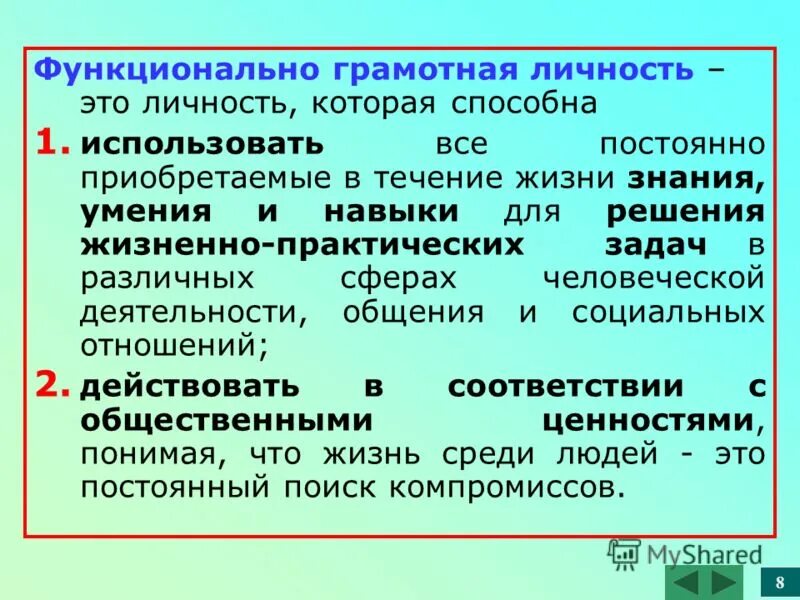 Функционально грамотная личность – это личность, которая способна

1. использовать все постоянно приобретаемые в течение жизни знания, умения и навыки для решения жизненно-практических задач в различных сферах человеческой деятельности, общения и социальных отношений;

2. действовать в соответствии с общественными ценностями, понимая, что жизнь среди людей - это постоянный поиск компромиссов.

MyShared

8